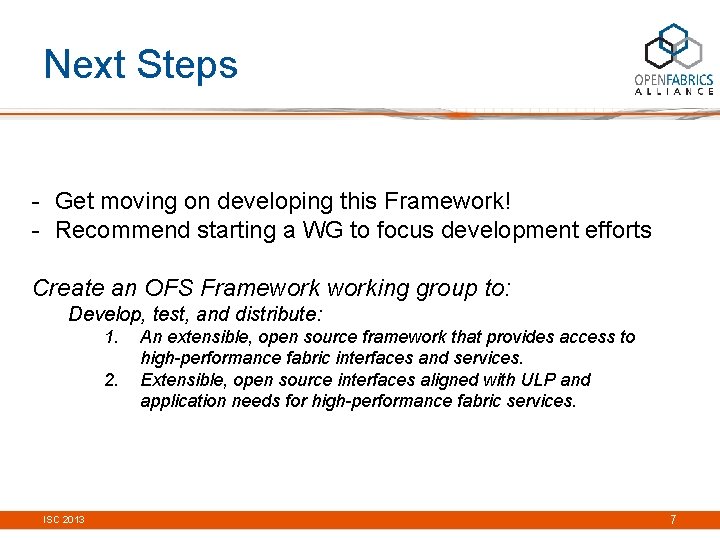 Next Steps

OPENFABRICS
ALLIANCE

- Get moving on developing this Framework!
- Recommend starting a WG to focus development efforts

Create an OFS Framework working group to:

Develop, test, and distribute:

1. An extensible, open source framework that provides access to high-performance fabric interfaces and services.
2. Extensible, open source interfaces aligned with ULP and application needs for high-performance fabric services.

ISC 2013

7